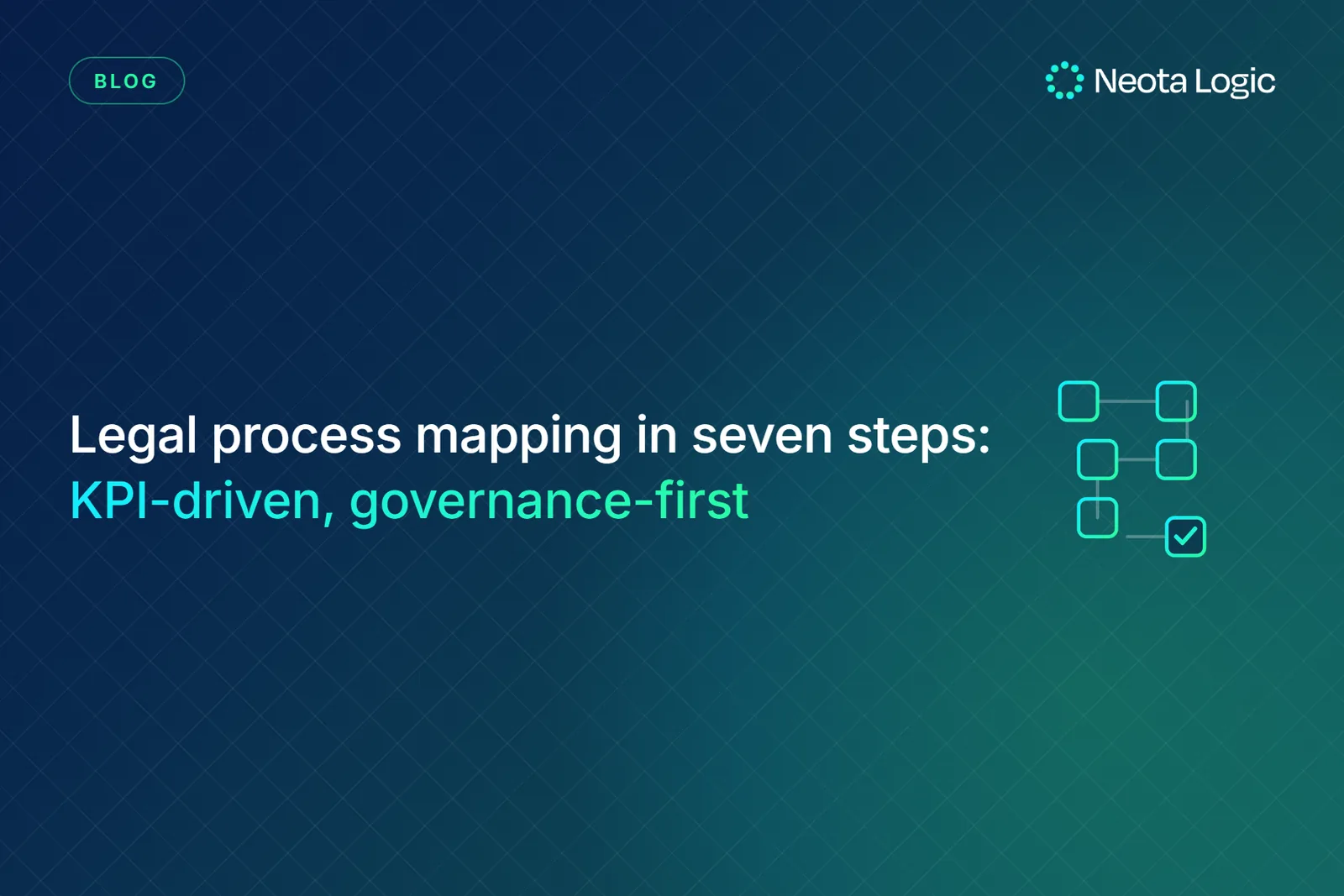 BLOG

Neota Logic

Legal process mapping in seven steps: KPI-driven, governance-first